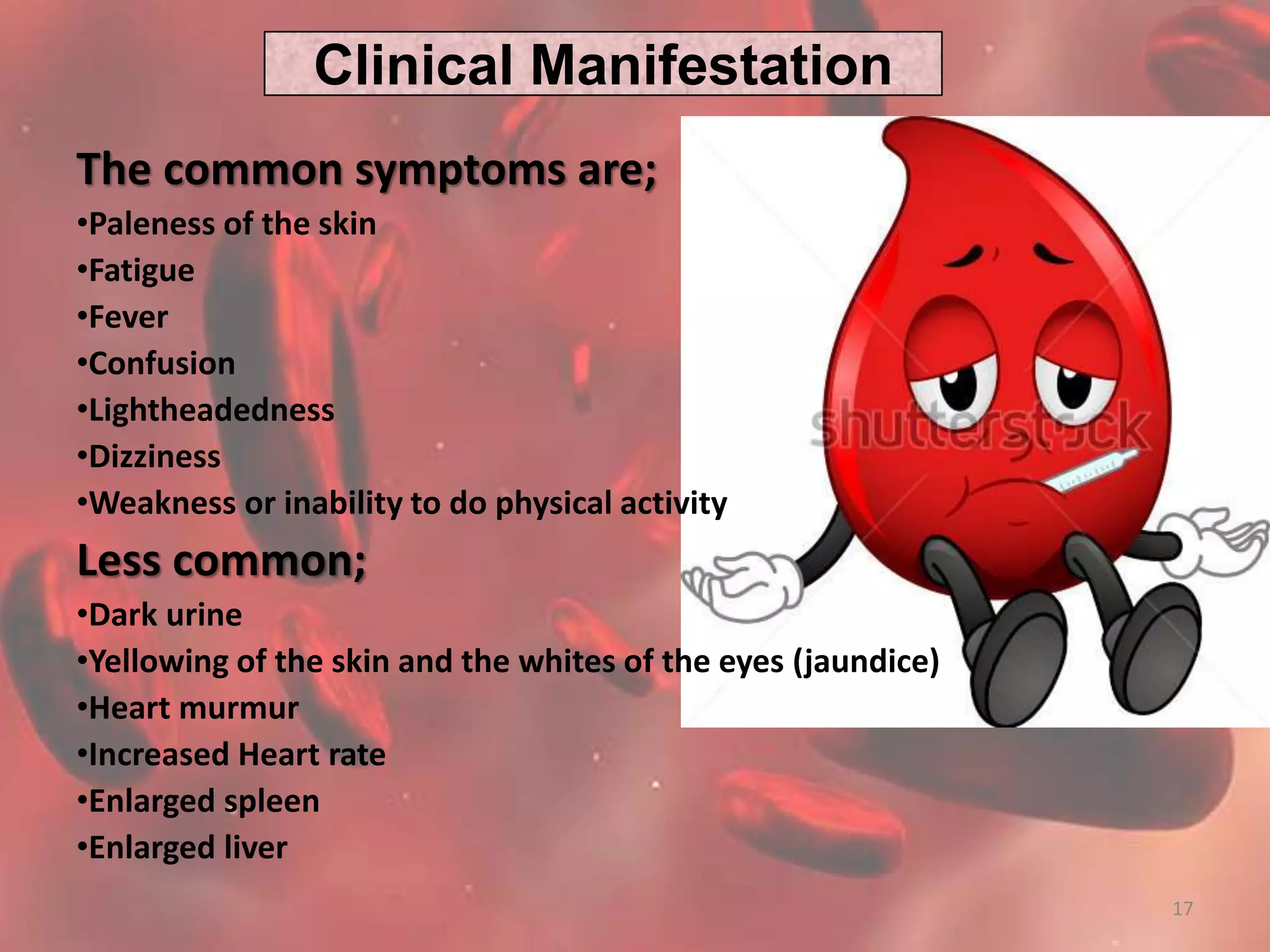 Clinical Manifestation

The common symptoms are;

•Paleness of the skin
•Fatigue
•Fever
•Confusion
•Lightheadedness
•Dizziness
•Weakness or inability to do physical activity

Less common;

•Dark urine
•Yellowing of the skin and the whites of the eyes (jaundice)
•Heart murmur
•Increased Heart rate
•Enlarged spleen
•Enlarged liver

shutterstock

17